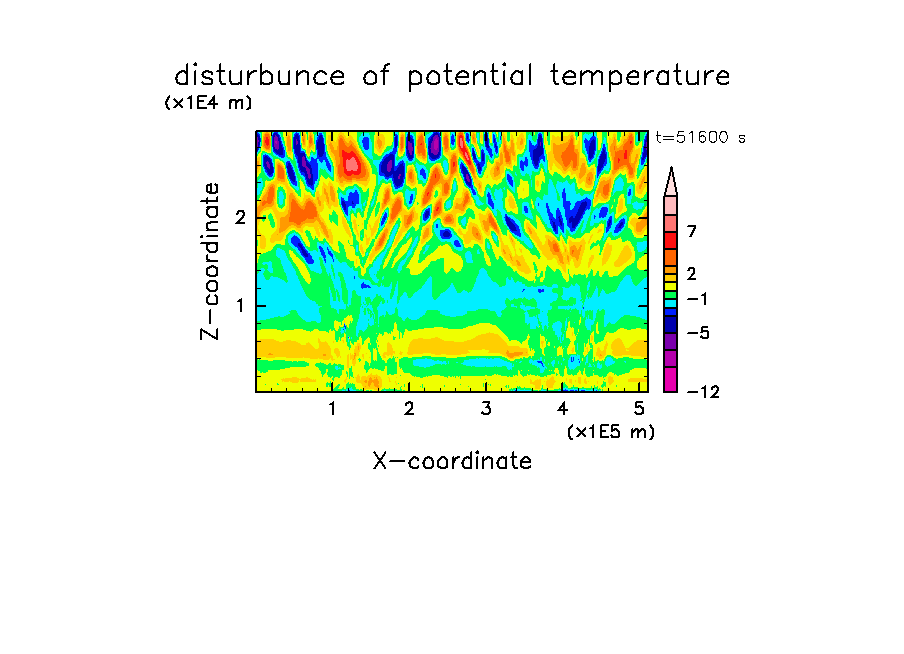 disturbunce of potential temperature
(x1E4 m)

t=51600 s

Z-coordinate

2

1

7

2

−1

−5

−12

1 2 3 4 5

(x1E5 m)

X-coordinate